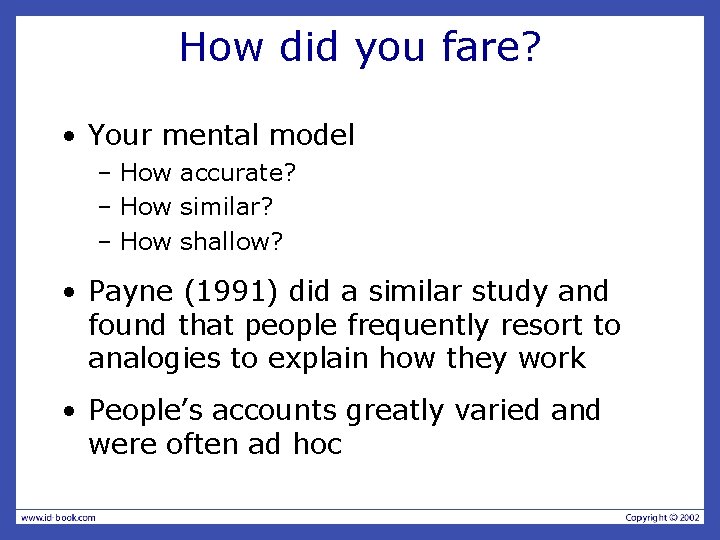 How did you fare?

• Your mental model
– How accurate?
– How similar?
– How shallow?

• Payne (1991) did a similar study and found that people frequently resort to analogies to explain how they work

• People's accounts greatly varied and were often ad hoc

www.id-book.com

Copyright © 2002